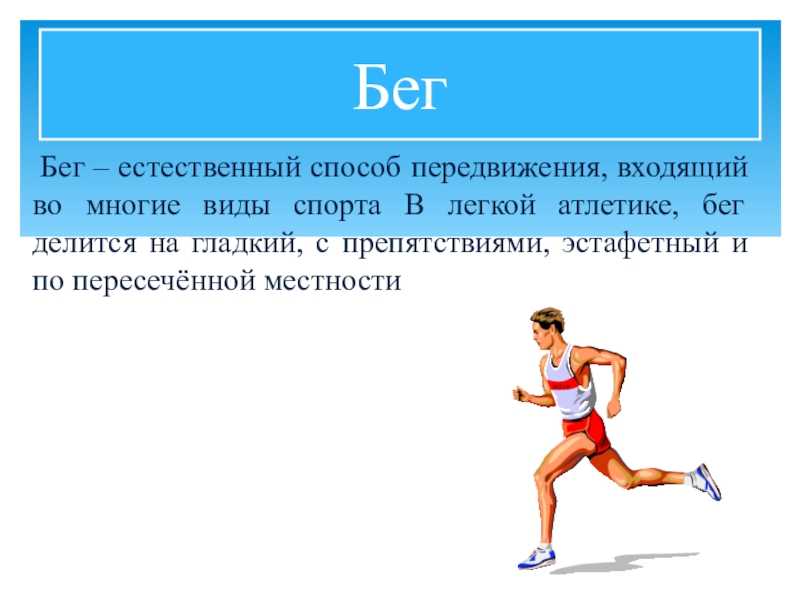 Бег

Бег – естественный способ передвижения, входящий во многие виды спорта В легкой атлетике, бег делится на гладкий, с препятствиями, эстафетный и по пересечённой местности